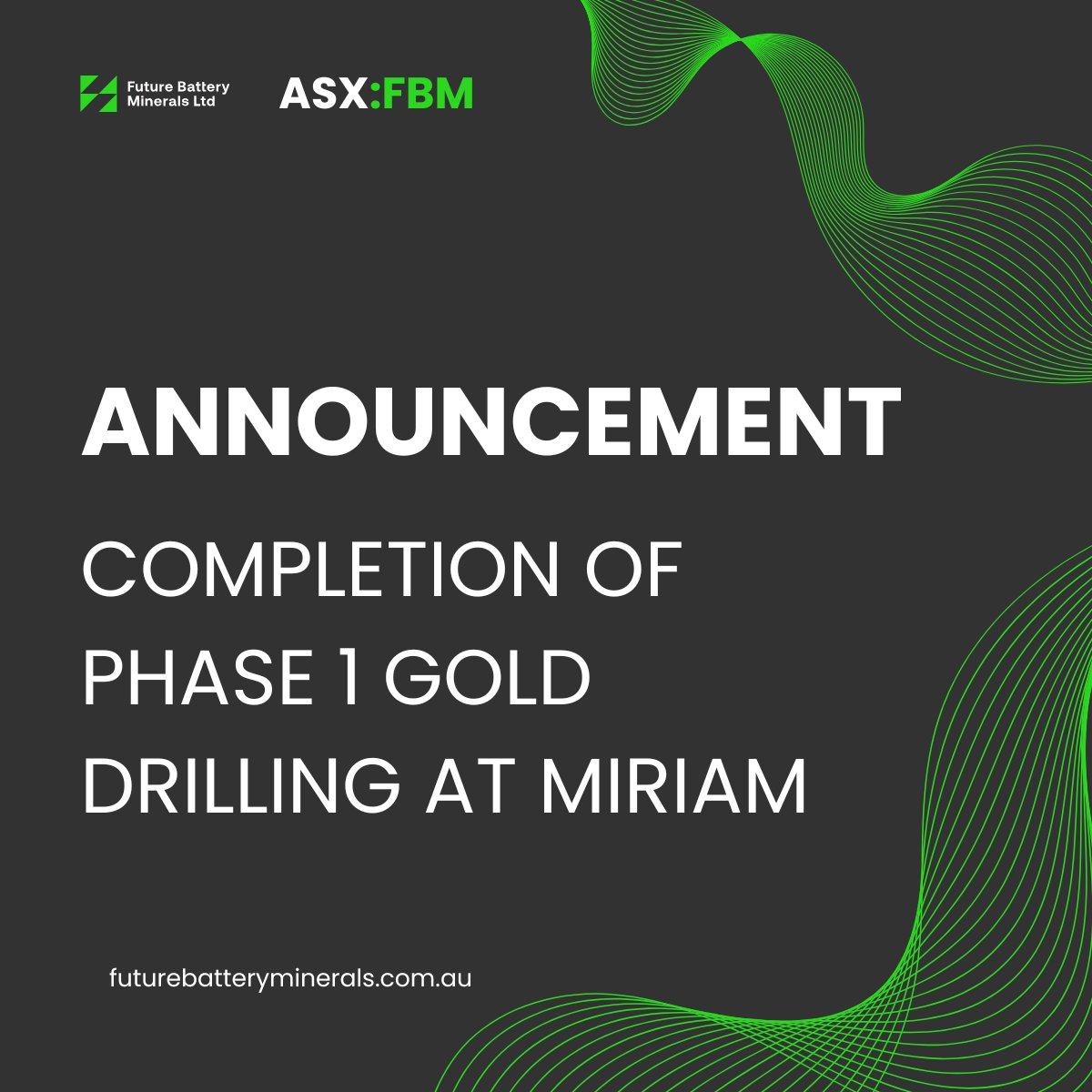 Future Battery Minerals Ltd

ASX:FBM

ANNOUNCEMENT

COMPLETION OF PHASE 1 GOLD DRILLING AT MIRIAM

futurebatteryminerals.com.au